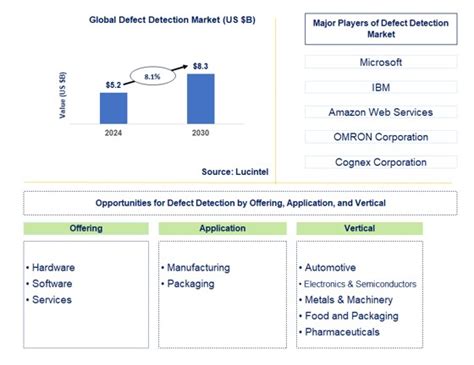 Global Defect Detection Market (US $B)

Value (US $B)

$5.2

8.1%

$8.3

2024

2030

Source: Lucintel

Major Players of Defect Detection Market

Microsoft

IBM

Amazon Web Services

OMRON Corporation

Cognex Corporation

Opportunities for Defect Detection by Offering, Application, and Vertical

Offering

• Hardware
• Software
• Services

Application

• Manufacturing
• Packaging

Vertical

• Automotive
• Electronics & Semiconductors
• Metals & Machinery
• Food and Packaging
• Pharmaceuticals